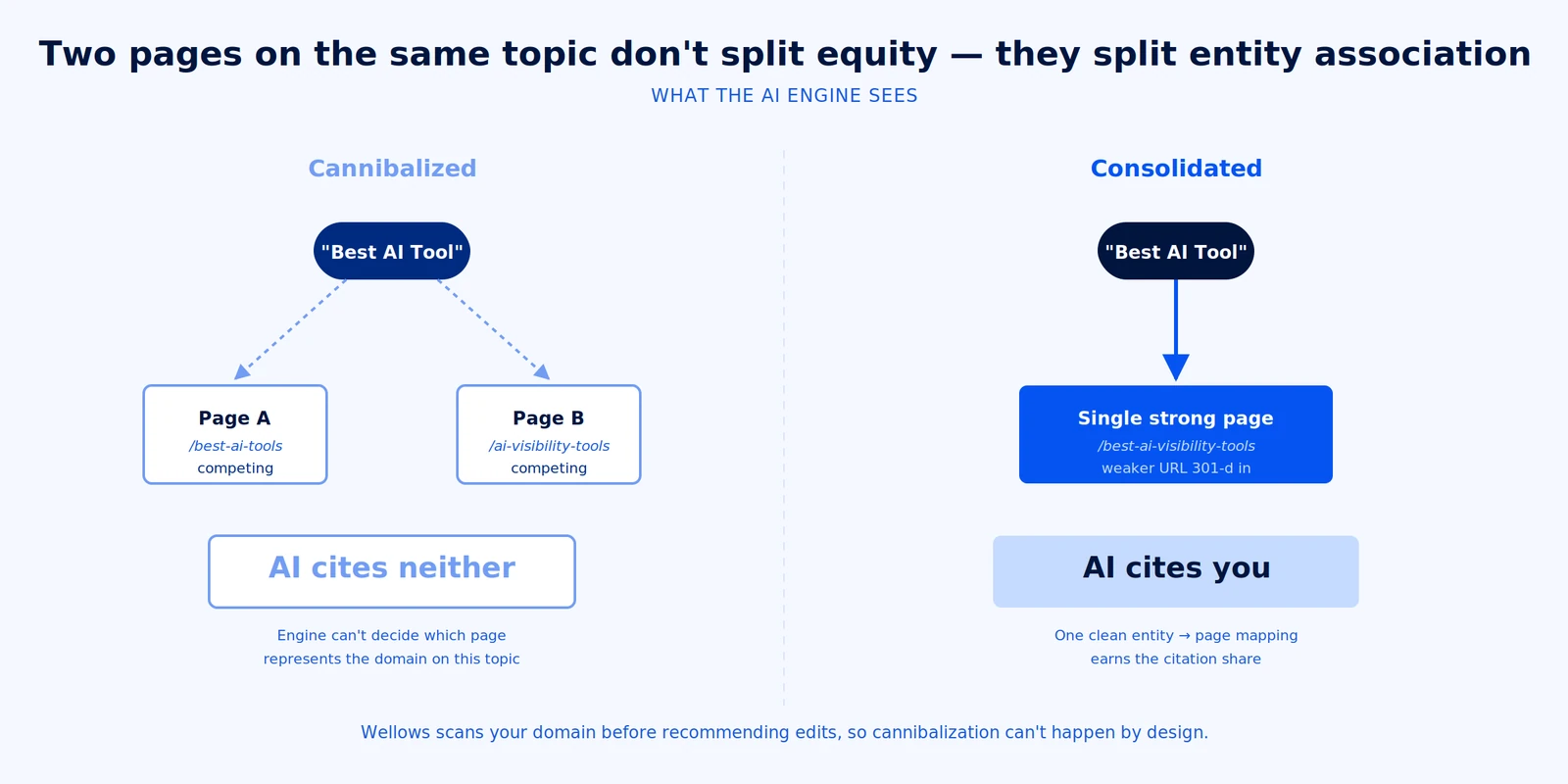 Two pages on the same topic don't split equity — they split entity association

WHAT THE AI ENGINE SEES

Cannibalized

"Best AI Tool"

Page A
/best-ai-tools
competing

Page B
/ai-visibility-tools
competing

AI cites neither

Engine can't decide which page represents the domain on this topic

Consolidated

"Best AI Tool"

Single strong page
/best-ai-visibility-tools
weaker URL 301-d in

AI cites you

One clean entity → page mapping earns the citation share

Wellows scans your domain before recommending edits, so cannibalization can't happen by design.